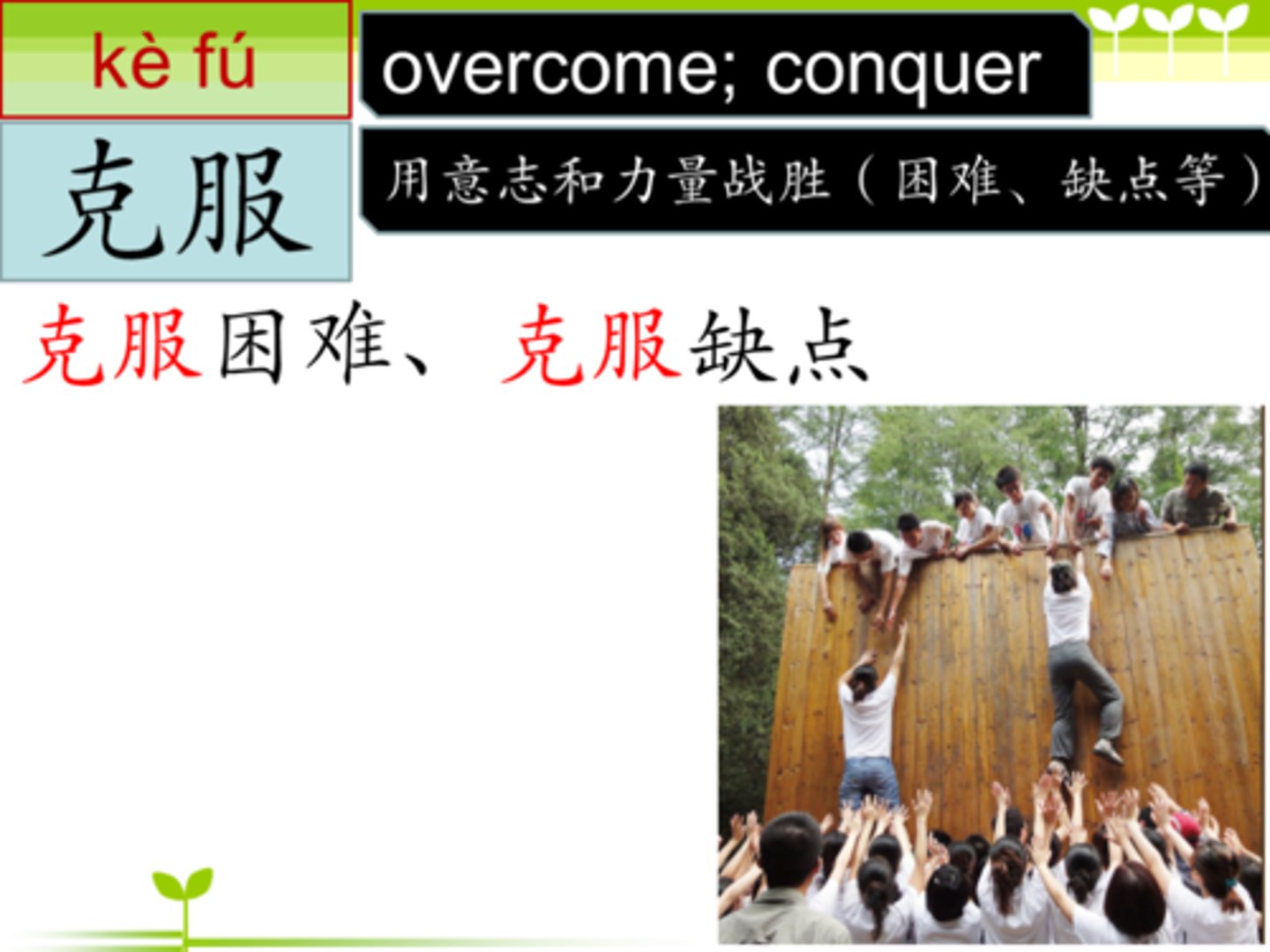 kè fú

overcome; conquer

克服

用意志和力量战胜（困难、缺点等）

克服困难、克服缺点